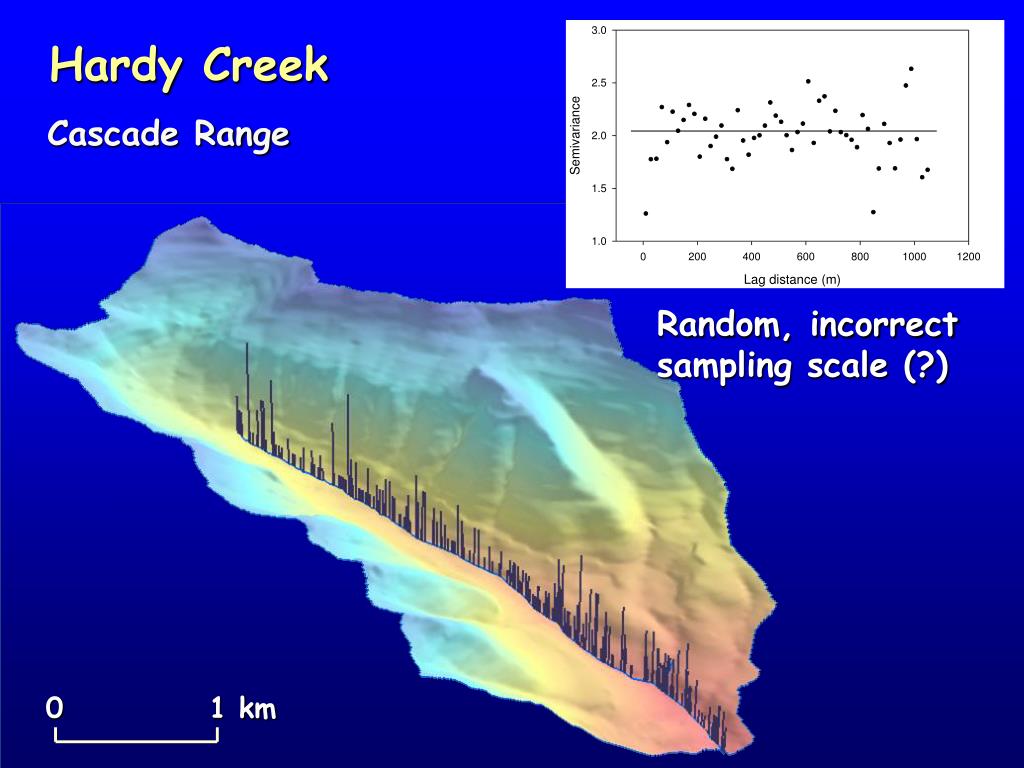 Hardy Creek

Cascade Range

3.0
2.5
2.0
1.5
1.0
Semivariance
0 200 400 600 800 1000 1200
Lag distance (m)

Random, incorrect sampling scale (?)

0 1 km